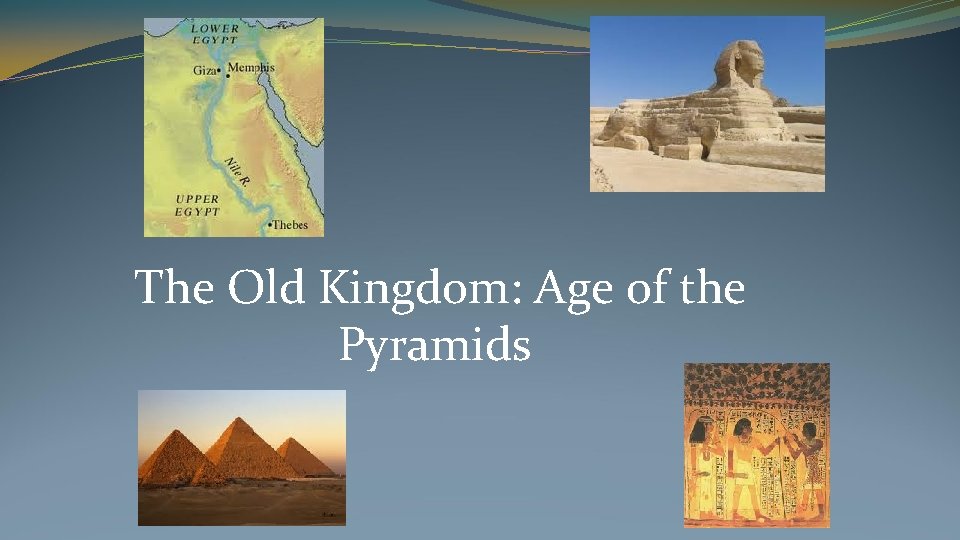 LOWER EGYPT

Giza

Memphis

Nile R.

UPPER EGYPT

Thebes

The Old Kingdom: Age of the Pyramids